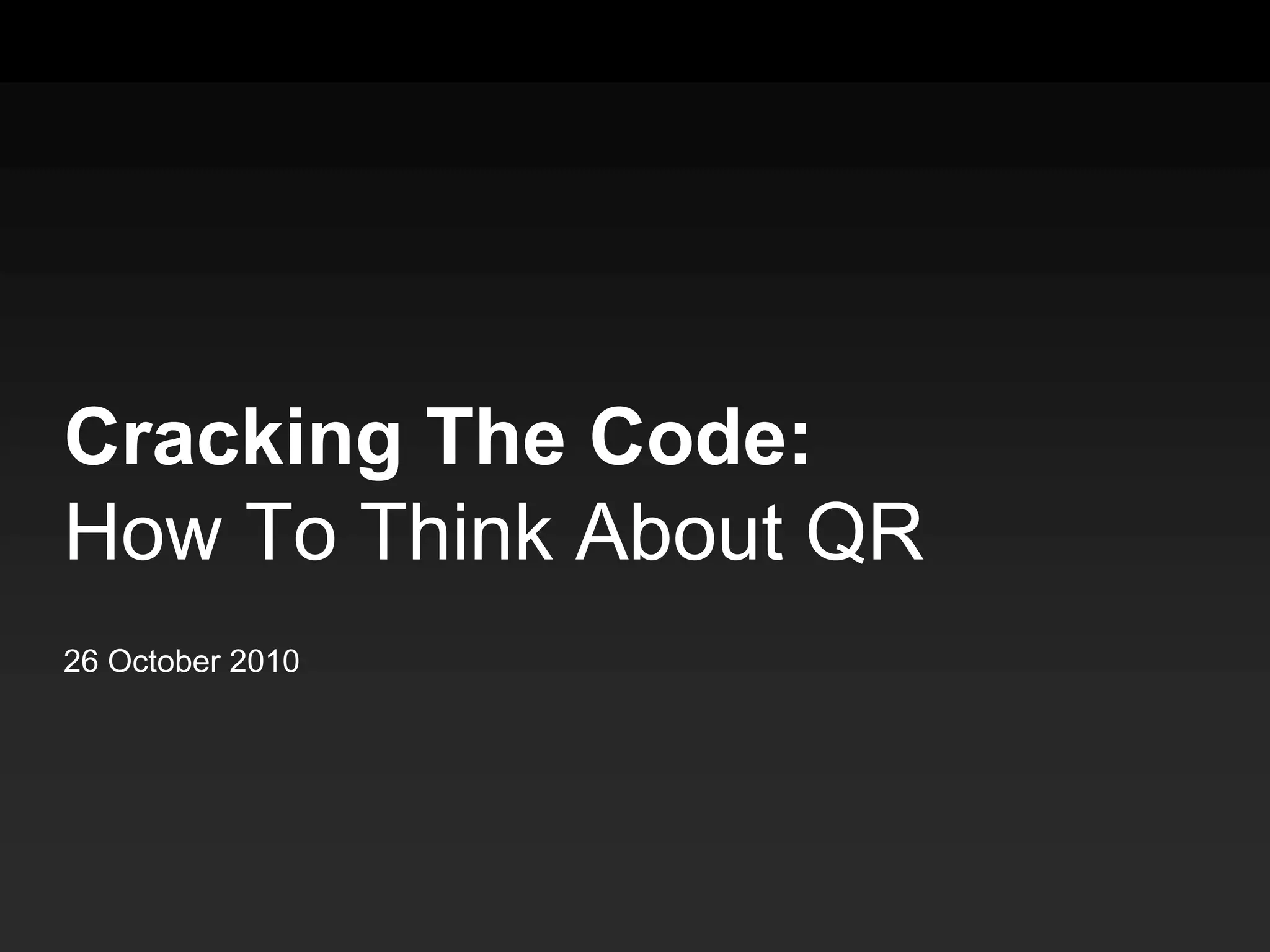 Cracking The Code:
How To Think About QR

26 October 2010